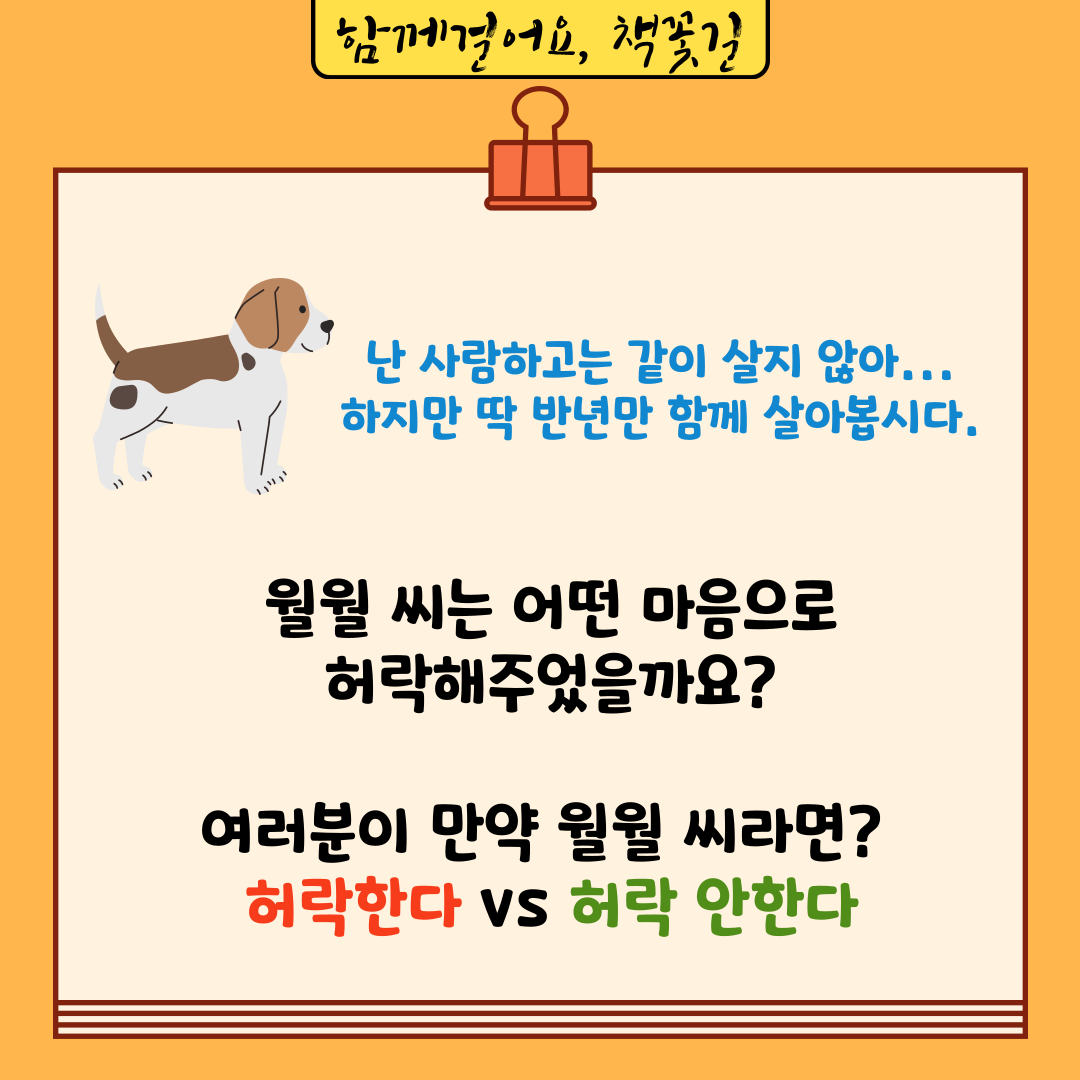 함께걸어요, 책꽃길

난 사람하고는 같이 살지 않아...
하지만 딱 반년만 함께 살아봅시다.

월월 씨는 어떤 마음으로
허락해주었을까요?

여러분이 만약 월월 씨라면?
허락한다 vs 허락 안한다